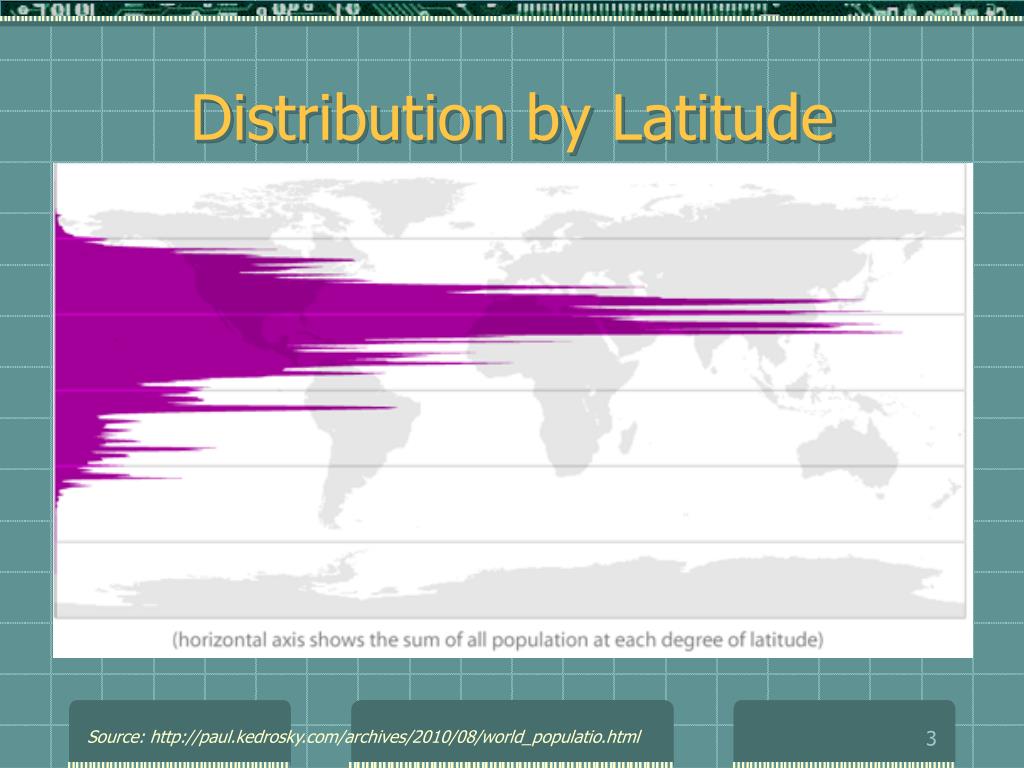 Distribution by Latitude

(horizontal axis shows the sum of all population at each degree of latitude)

Source: http://paul.kedrosky.com/archives/2010/08/world_populatio.html

3